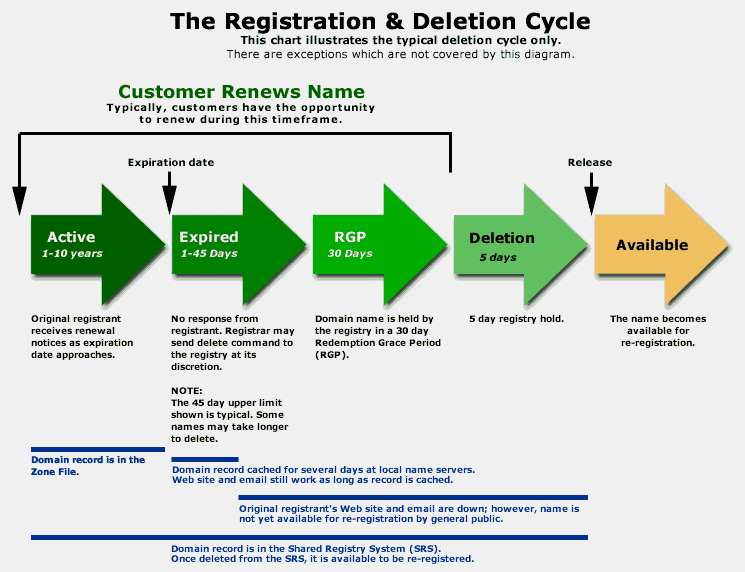 The Registration & Deletion Cycle
This chart illustrates the typical deletion cycle only.
There are exceptions which are not covered by this diagram.

Customer Renews Name
Typically, customers have the opportunity to renew during this timeframe.

Expiration date

Release

Active
1-10 years

Expired
1-45 Days

RGP
30 Days

Deletion
5 days

Available

Original registrant receives renewal notices as expiration date approaches.

No response from registrant. Registrar may send delete command to the registry at its discretion.

NOTE:
The 45 day upper limit shown is typical. Some names may take longer to delete.

Domain name is held by the registry in a 30 day Redemption Grace Period (RGP).

5 day registry hold.

The name becomes available for re-registration.

Domain record is in the Zone File.

Domain record cached for several days at local name servers. Web site and email still work as long as record is cached.

Original registrant's Web site and email are down; however, name is not yet available for re-registration by general public.

Domain record is in the Shared Registry System (SRS). Once deleted from the SRS, it is available to be re-registered.